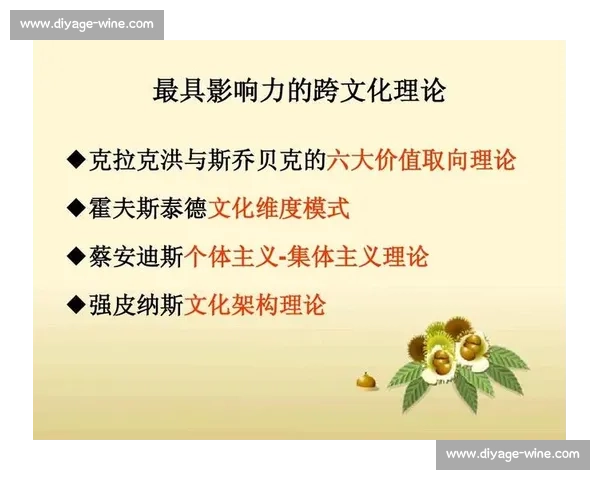 www.diyage-wine.com

最具影响力的跨文化理论

◆克拉克洪与斯乔贝克的六大价值取向理论

◆霍夫斯泰德文化维度模式

◆蔡安迪斯个体主义-集体主义理论

◆强皮纳斯文化架构理论

www.diyage-wine.com